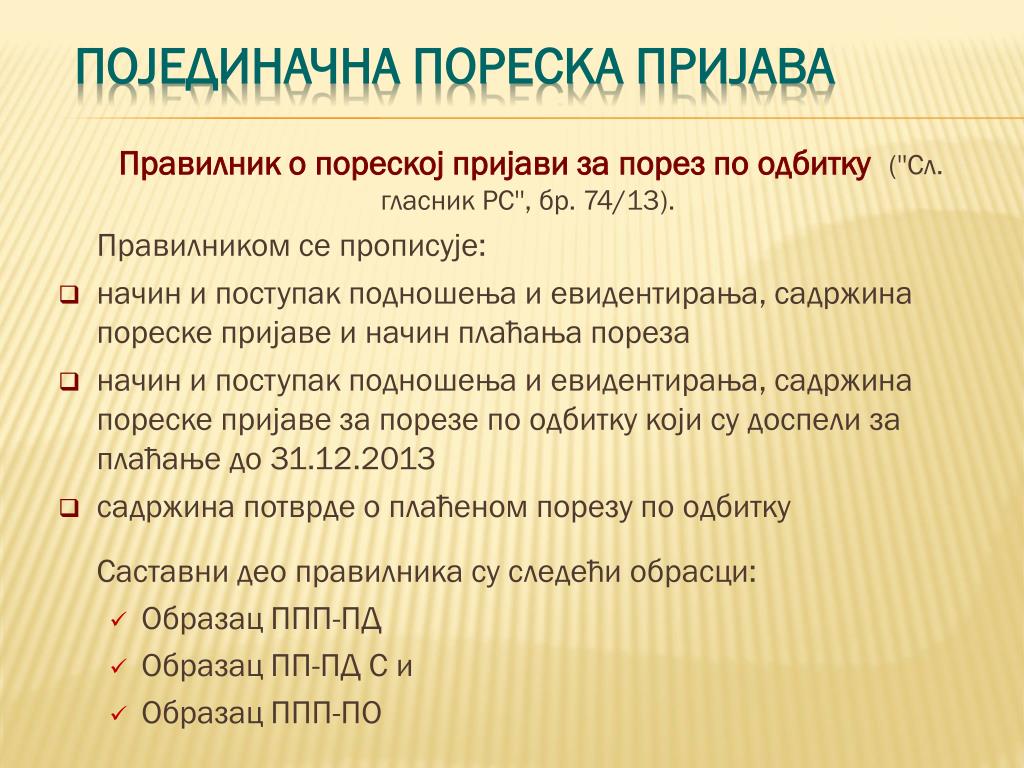 ПОЈЕДИНАЧНА ПОРЕСКА ПРИЈАВА

Правилник о пореској пријави за порез по одбитку ("Сл. гласник РС", бр. 74/13).

Правилником се прописује:

❑ начин и поступак подношења и евидентирања, садржина пореске пријаве и начин плаћања пореза

❑ начин и поступак подношења и евидентирања, садржина пореске пријаве за порезе по одбитку који су доспели за плаћање до 31.12.2013

❑ садржина потврде о плаћеном порезу по одбитку

Саставни део правилника су следећи обрасци:

✓ Образац ППП-ПД

✓ Образац ПП-ПД С и

✓ Образац ППП-ПО